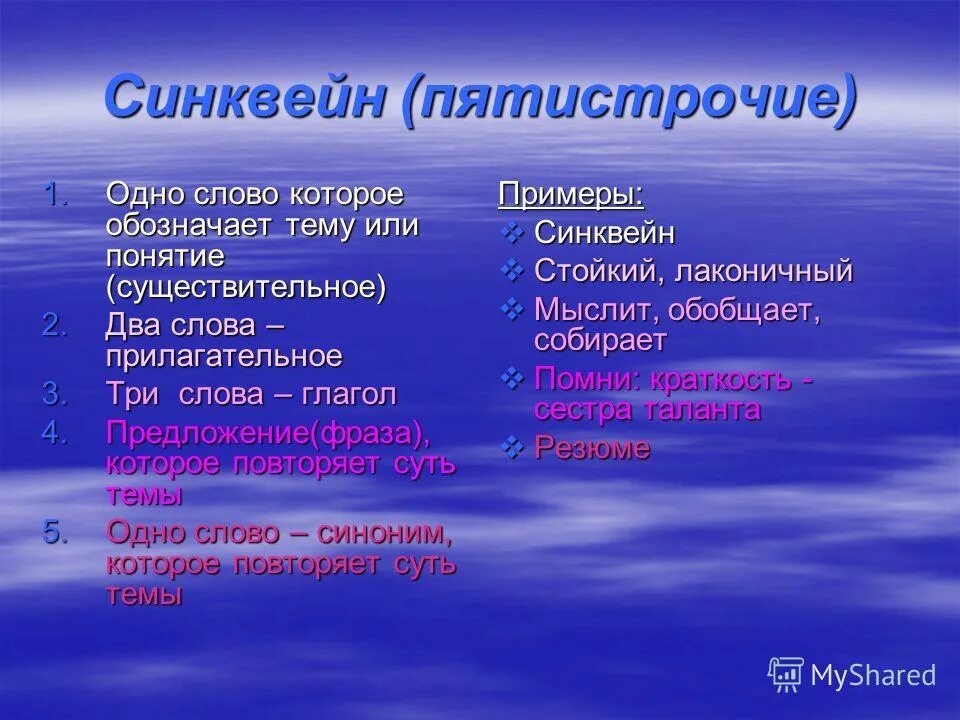 Синквейн (пятистрочие)

1. Одно слово которое обозначает тему или понятие (существительное)
2. Два слова – прилагательное
3. Три слова – глагол
4. Предложение(фраза), которое повторяет суть темы
5. Одно слово – синоним, которое повторяет суть темы

Примеры:
❖ Синквейн
❖ Стойкий, лаконичный
❖ Мыслит, обобщает, собирает
❖ Помни: краткость - сестра таланта
❖ Резюме

MyShared